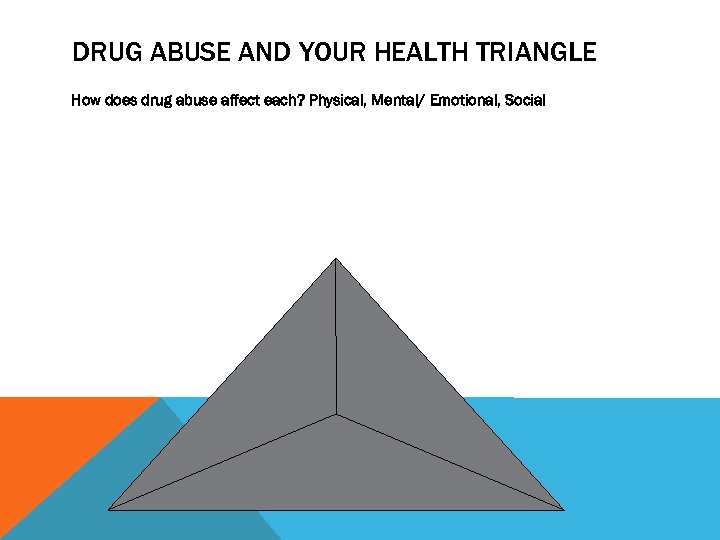 DRUG ABUSE AND YOUR HEALTH TRIANGLE

How does drug abuse affect each? Physical, Mental/ Emotional, Social